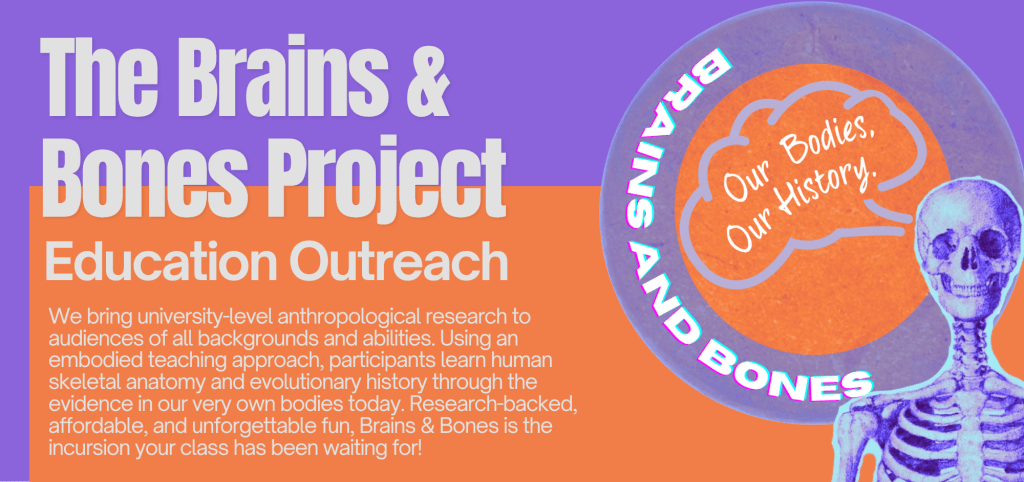 The Brains & Bones Project

Education Outreach

We bring university-level anthropological research to audiences of all backgrounds and abilities. Using an embodied teaching approach, participants learn human skeletal anatomy and evolutionary history through the evidence in our very own bodies today. Research-backed, affordable, and unforgettable fun, Brains & Bones is the incursion your class has been waiting for!

BRAINS AND BONES

Our Bodies, Our History.